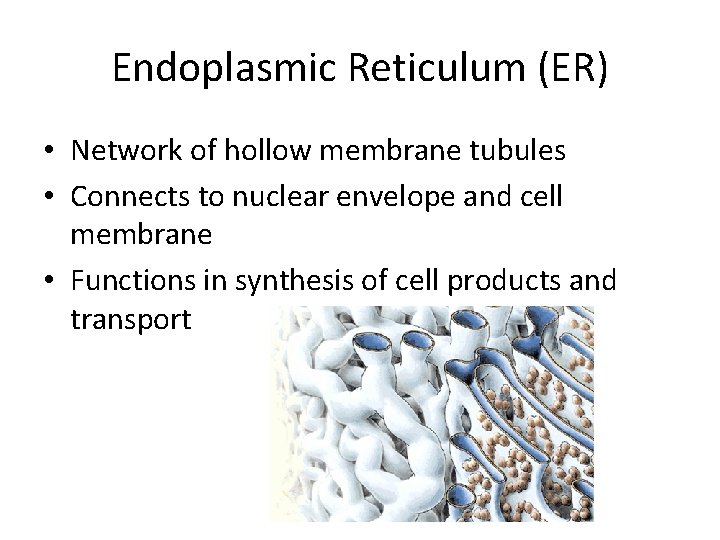 Endoplasmic Reticulum (ER)

• Network of hollow membrane tubules
• Connects to nuclear envelope and cell membrane
• Functions in synthesis of cell products and transport